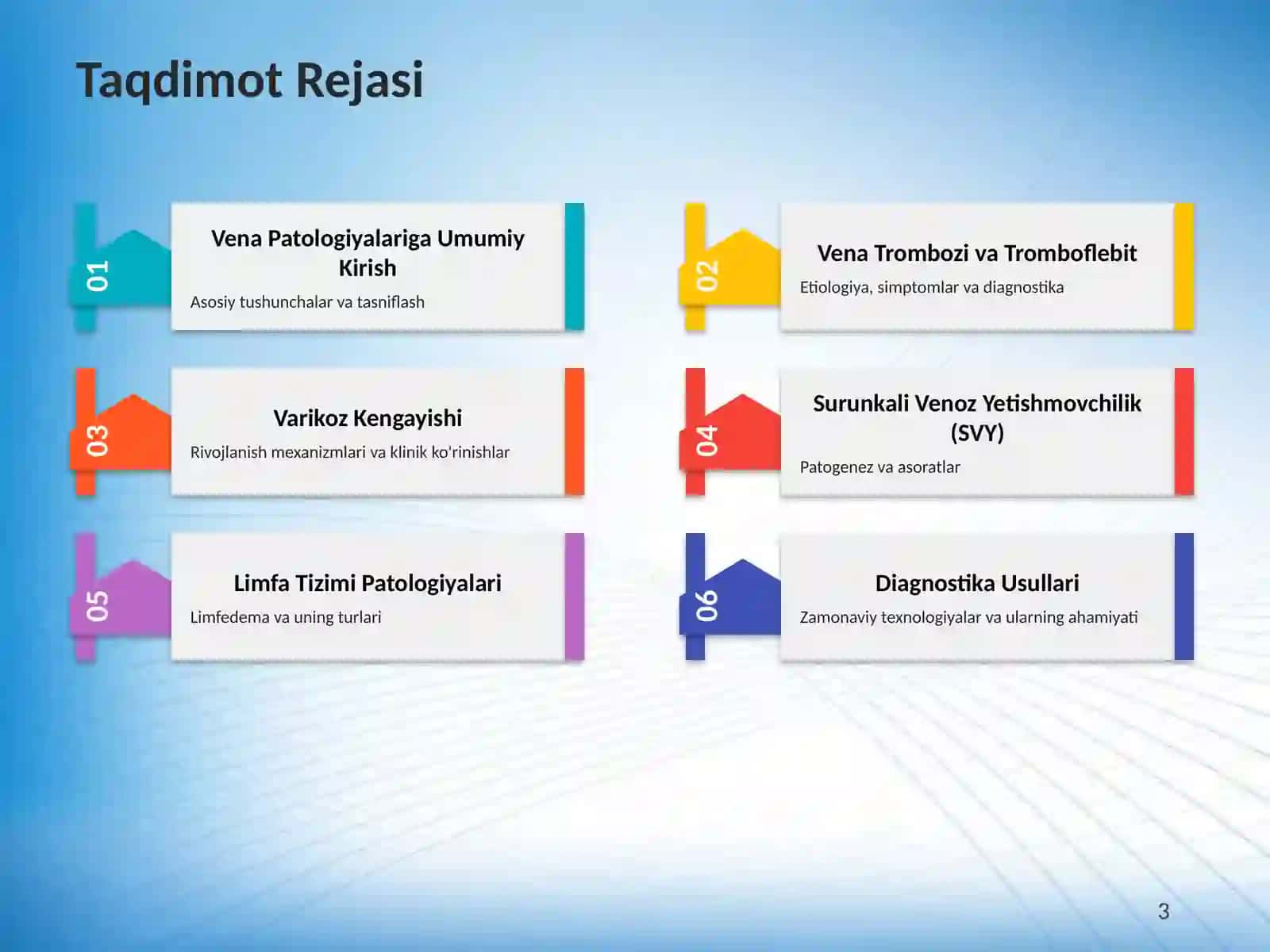 Taqdimot Rejasi

01

Vena Patologiyalariga Umumiy Kirish

Asosiy tushunchalar va tasniflash

02

Vena Trombozi va Tromboflebit

Etiologiya, simptomlar va diagnostika

03

Varikoz Kengayishi

Rivojlanish mexanizmlari va klinik ko'rinishlar

04

Surunkali Venoz Yetishmovchilik (SVY)

Patogenez va asoratlar

05

Limfa Tizimi Patologiyalari

Limfedema va uning turlari

06

Diagnostika Usullari

Zamonaviy texnologiyalar va ularning ahamiyati

3